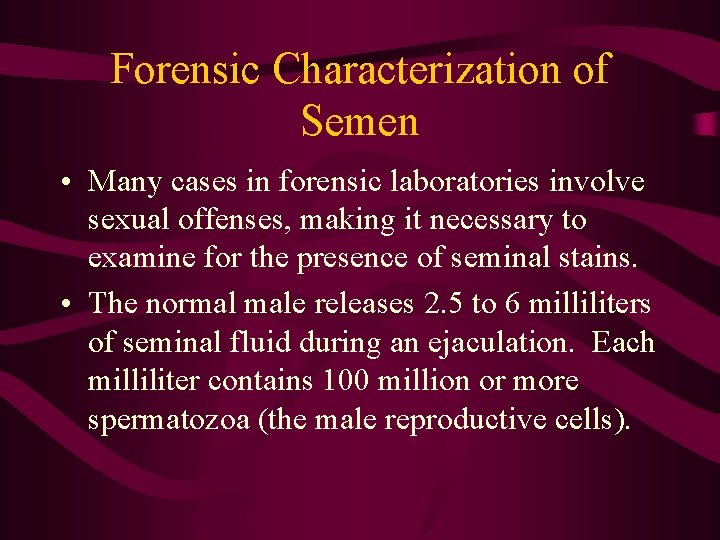 Forensic Characterization of Semen

• Many cases in forensic laboratories involve sexual offenses, making it necessary to examine for the presence of seminal stains.

• The normal male releases 2.5 to 6 milliliters of seminal fluid during an ejaculation.  Each milliliter contains 100 million or more spermatozoa (the male reproductive cells).